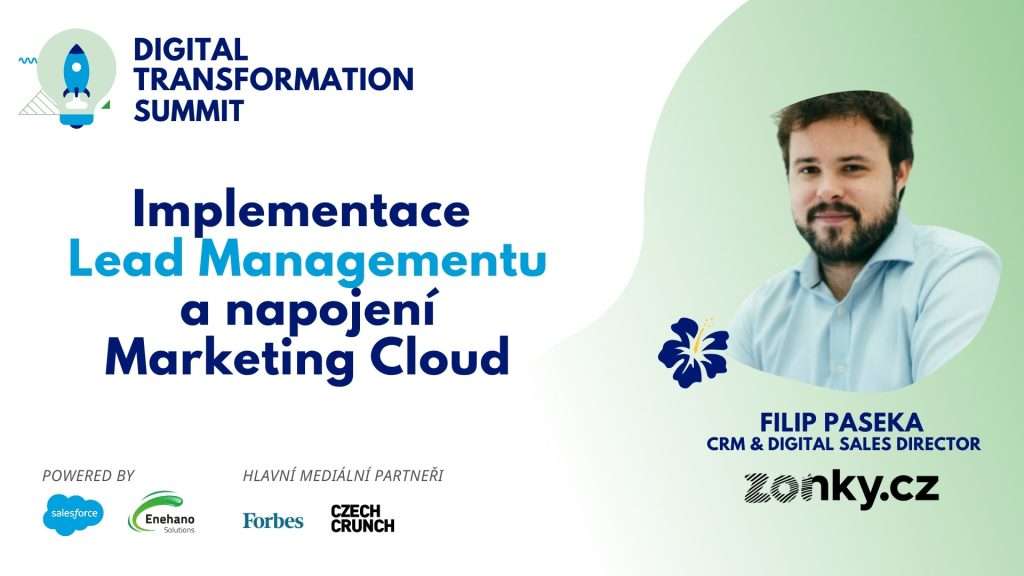 DIGITAL TRANSFORMATION SUMMIT

Implementace Lead Managementu a napojení Marketing Cloud

FILIP PASEKA
CRM & DIGITAL SALES DIRECTOR

zonky.cz

POWERED BY

salesforce

Enehano Solutions

HLAVNÍ MEDIÁLNÍ PARTNEŘI

Forbes

CZECH CRUNCH